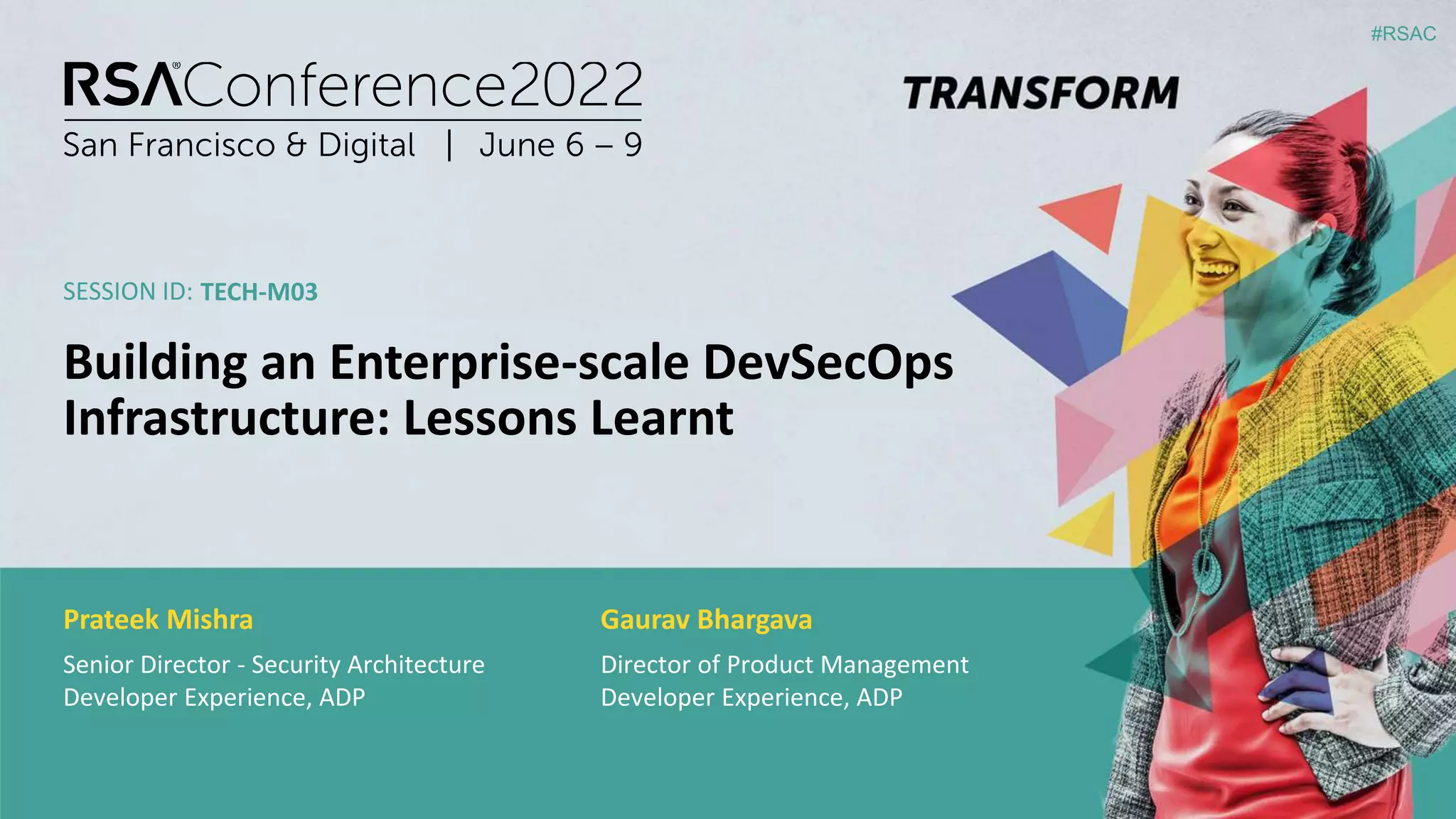 #RSAC

RSA®Conference2022
San Francisco & Digital | June 6 – 9

TRANSFORM

SESSION ID: TECH-M03

Building an Enterprise-scale DevSecOps Infrastructure: Lessons Learnt

Prateek Mishra
Senior Director - Security Architecture
Developer Experience, ADP

Gaurav Bhargava
Director of Product Management
Developer Experience, ADP